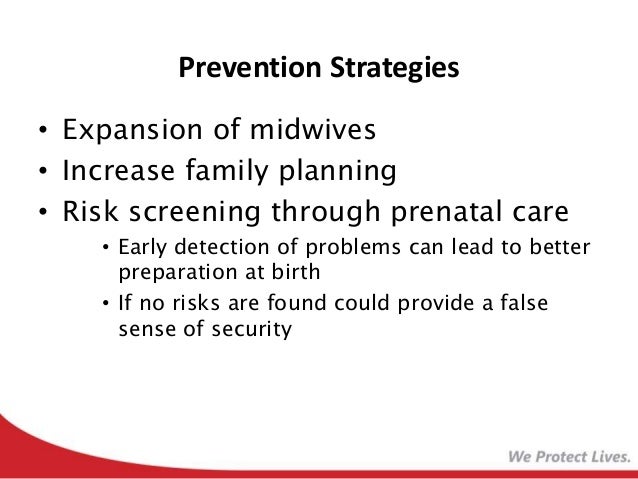 Prevention Strategies

• Expansion of midwives
• Increase family planning
• Risk screening through prenatal care
  • Early detection of problems can lead to better preparation at birth
  • If no risks are found could provide a false sense of security

We Protect Lives.